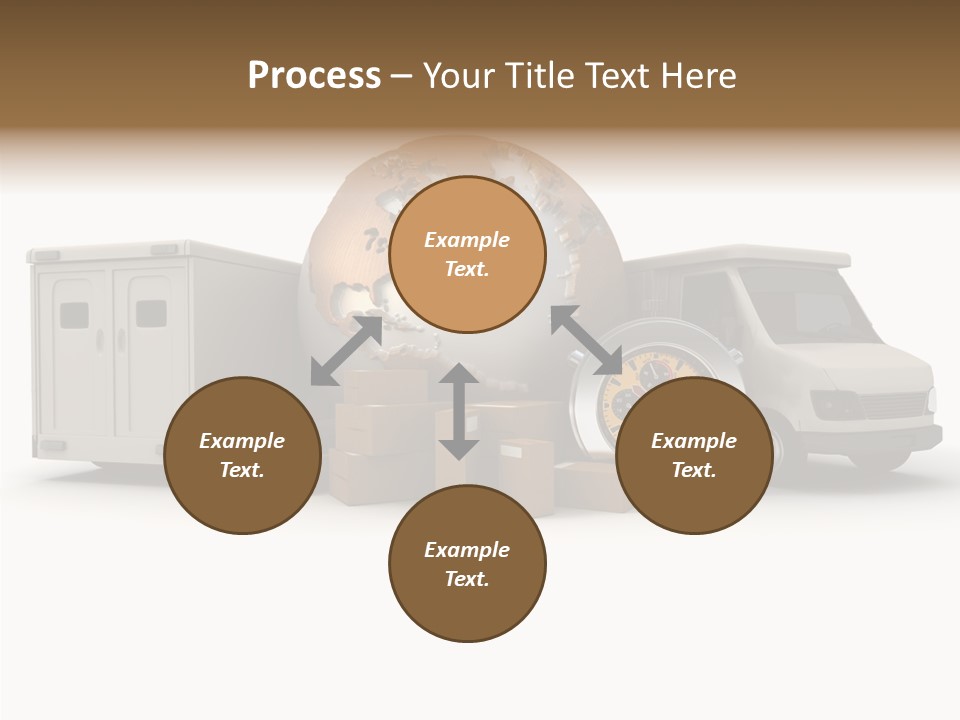 Process – Your Title Text Here

Example Text.

Example Text.

Example Text.

Example Text.